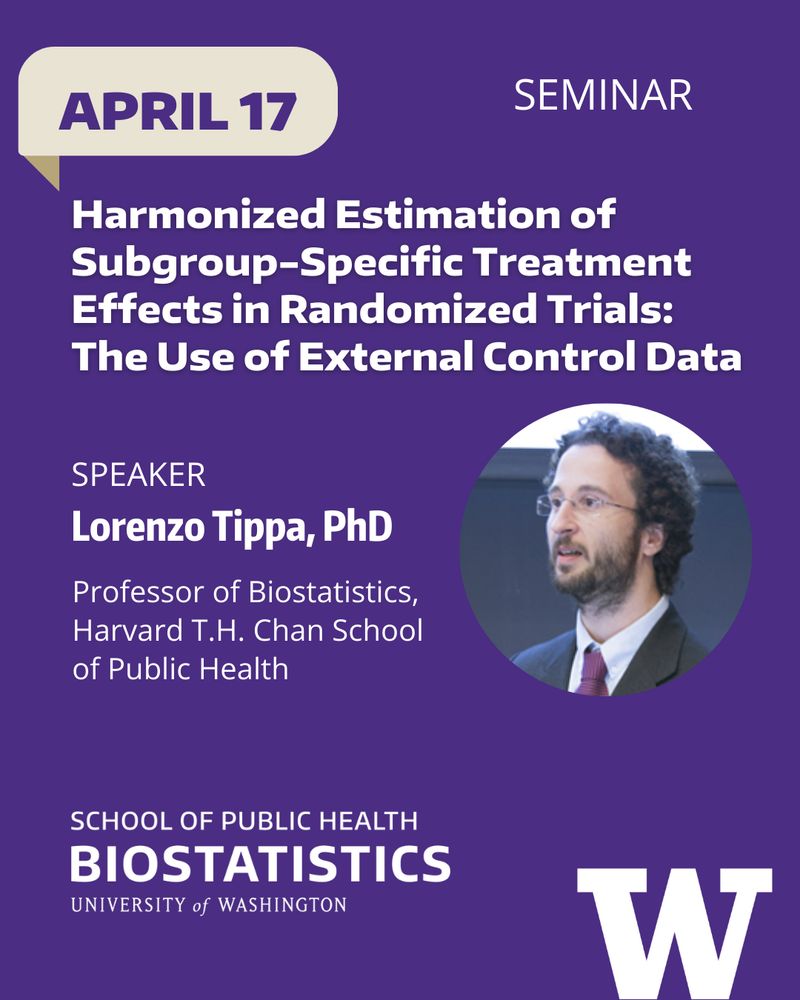 APRIL 17

SEMINAR

Harmonized Estimation of Subgroup-Specific Treatment Effects in Randomized Trials: The Use of External Control Data

SPEAKER
Lorenzo Tippa, PhD

Professor of Biostatistics, Harvard T.H. Chan School of Public Health

SCHOOL OF PUBLIC HEALTH
BIOSTATISTICS
UNIVERSITY of WASHINGTON

W